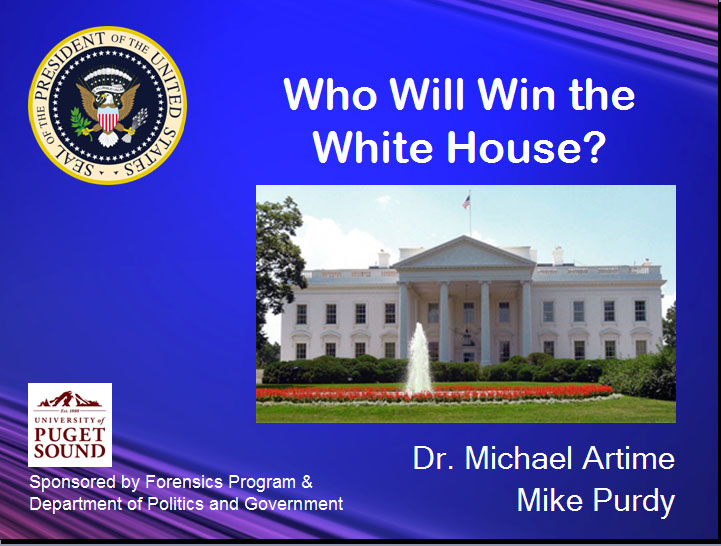 SEAL OF THE PRESIDENT OF THE UNITED STATES

Who Will Win the White House?

Est. 1888
UNIVERSITY of PUGET SOUND

Sponsored by Forensics Program & Department of Politics and Government

Dr. Michael Artime
Mike Purdy